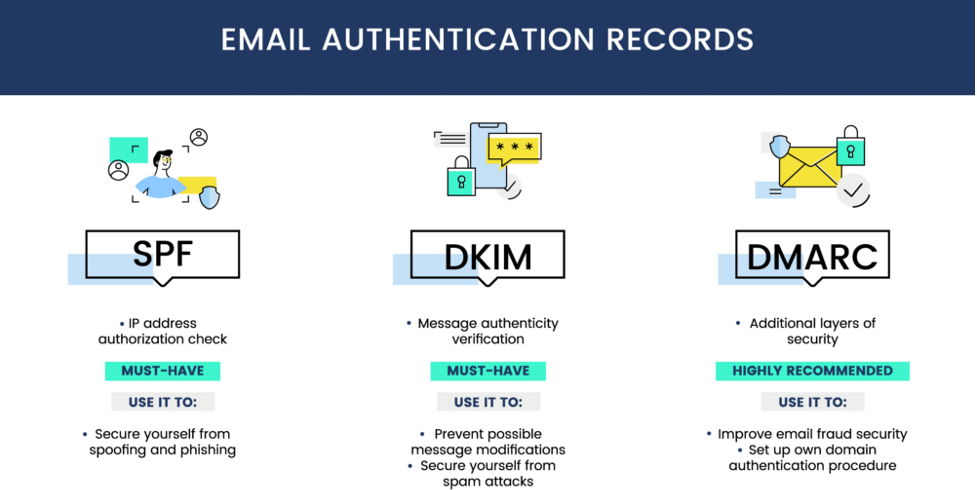 EMAIL AUTHENTICATION RECORDS

SPF

• IP address authorization check

MUST-HAVE

USE IT TO:

• Secure yourself from spoofing and phishing

DKIM

• Message authenticity verification

MUST-HAVE

USE IT TO:

• Prevent possible message modifications
• Secure yourself from spam attacks

DMARC

• Additional layers of security

HIGHLY RECOMMENDED

USE IT TO:

• Improve email fraud security
• Set up own domain authentication procedure